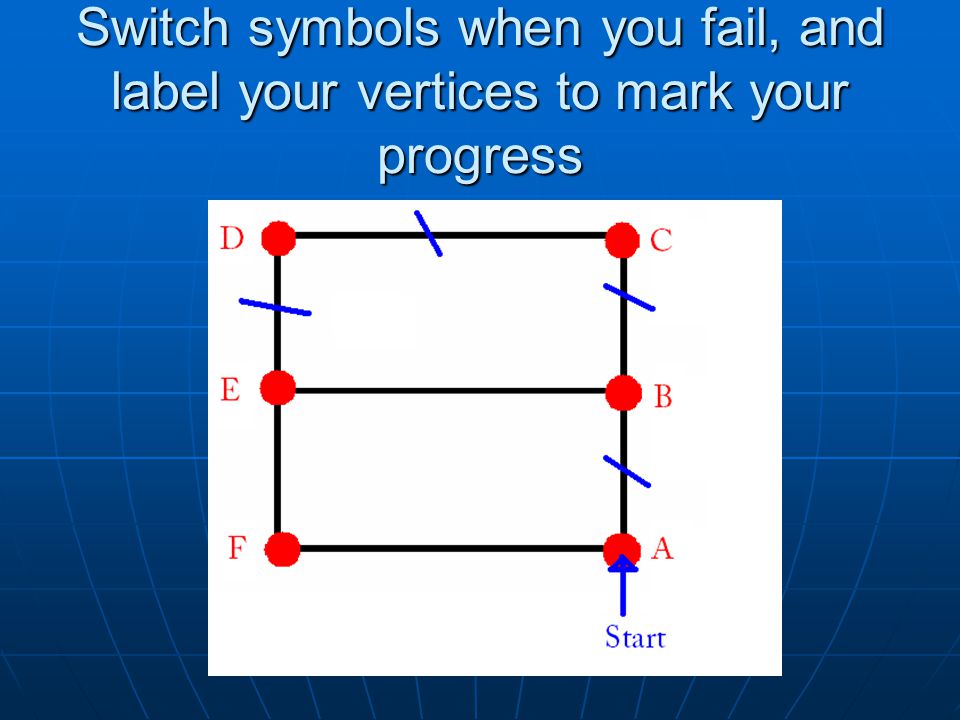 Switch symbols when you fail, and label your vertices to mark your progress

D
C
E
B
F
A
Start